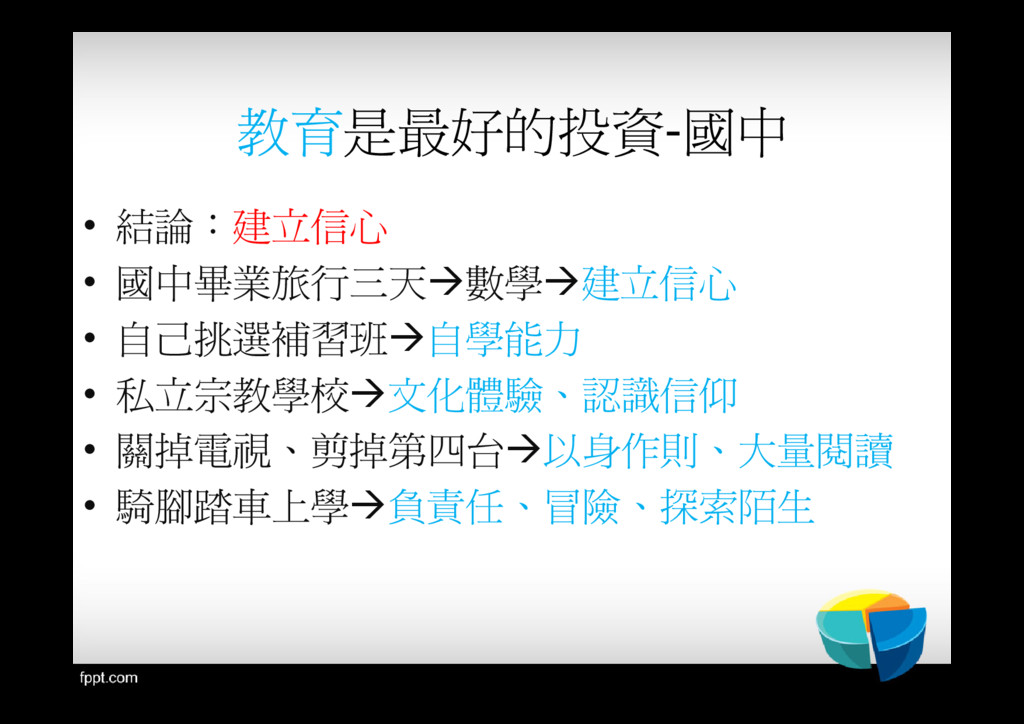 教育是最好的投資-國中

• 結論：建立信心
• 國中畢業旅行三天→數學→建立信心
• 自己挑選補習班→自學能力
• 私立宗教學校→文化體驗、認識信仰
• 關掉電視、剪掉第四台→以身作則、大量閱讀
• 騎腳踏車上學→負責任、冒險、探索陌生

fppt.com